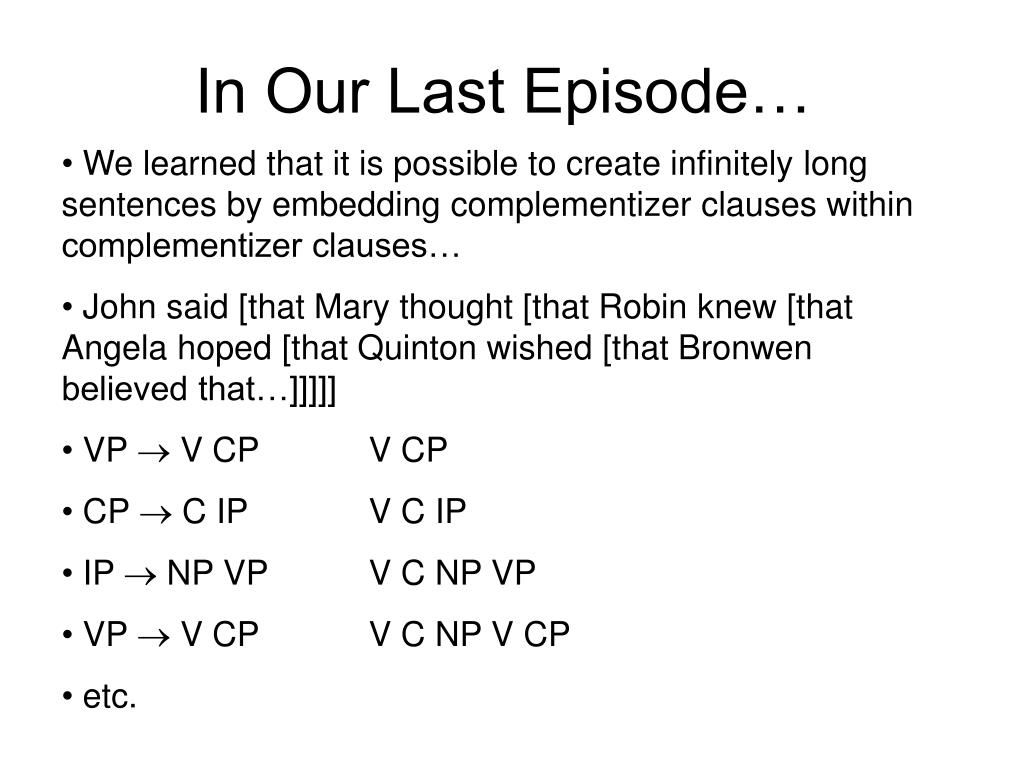 In Our Last Episode…

• We learned that it is possible to create infinitely long sentences by embedding complementizer clauses within complementizer clauses…

• John said [that Mary thought [that Robin knew [that Angela hoped [that Quinton wished [that Bronwen believed that…]]]]]

• VP $\rightarrow$ V CP V CP

• CP $\rightarrow$ C IP V C IP

• IP $\rightarrow$ NP VP V C NP VP

• VP $\rightarrow$ V CP V C NP V CP

• etc.